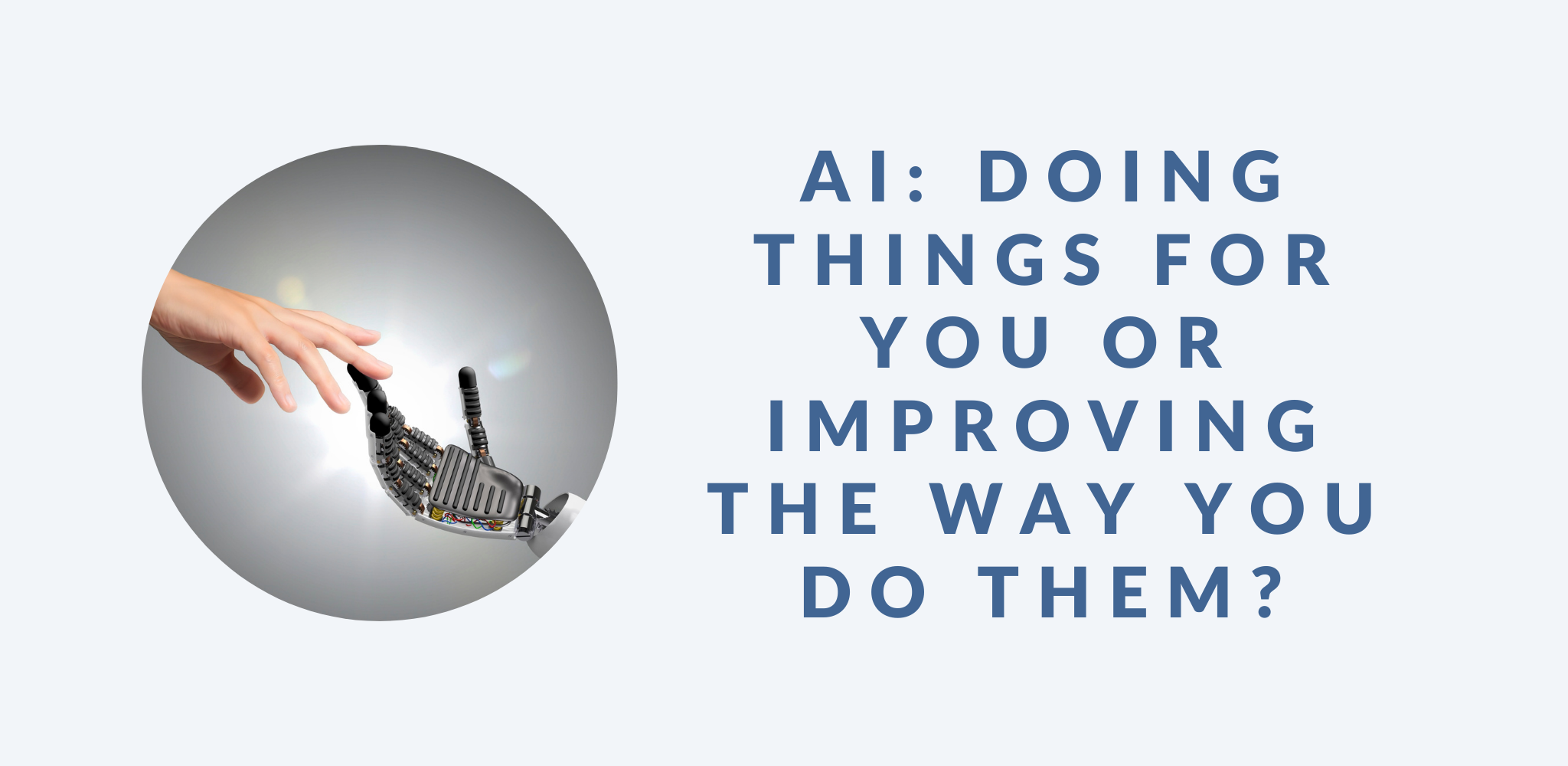 AI: DOING THINGS FOR YOU OR IMPROVING THE WAY YOU DO THEM?